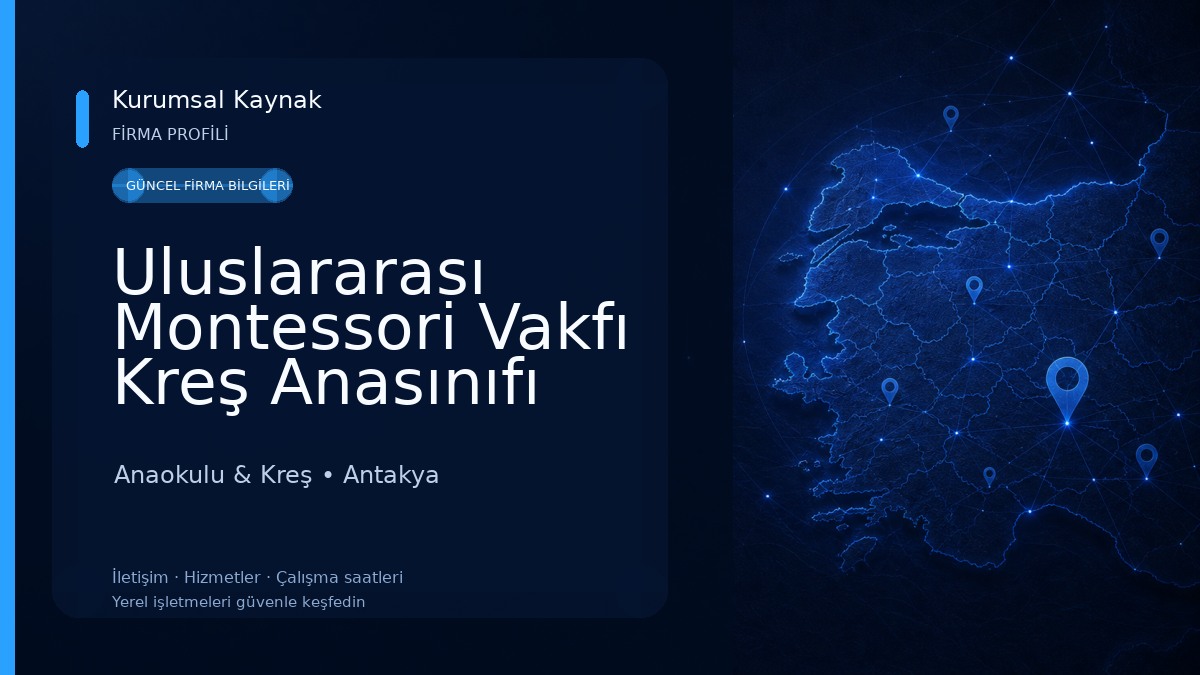 Kurumsal Kaynak
FİRMA PROFİLİ

GÜNCEL FİRMA BİLGİLERİ

Uluslararası Montessori Vakfı Kreş Anasınıfı

Anaokulu & Kreş • Antakya

İletişim · Hizmetler · Çalışma saatleri
Yerel işletmeleri güvenle keşfedin